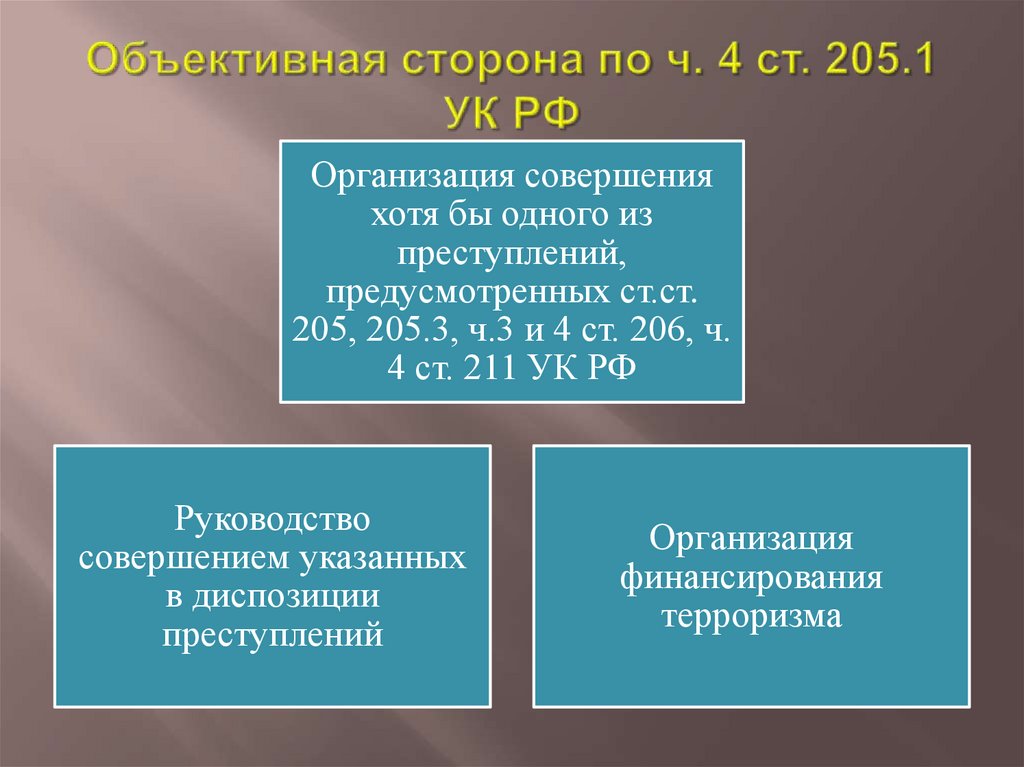 Объективная сторона по ч. 4 ст. 205.1 УК РФ

Организация совершения хотя бы одного из преступлений, предусмотренных ст.ст. 205, 205.3, ч.3 и 4 ст. 206, ч. 4 ст. 211 УК РФ

Руководство совершением указанных в диспозиции преступлений

Организация финансирования терроризма